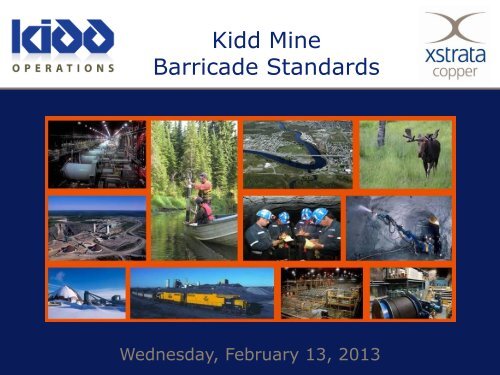 kidd
OPERATIONS

Kidd Mine
Barricade Standards

xstrata
copper

Wednesday, February 13, 2013